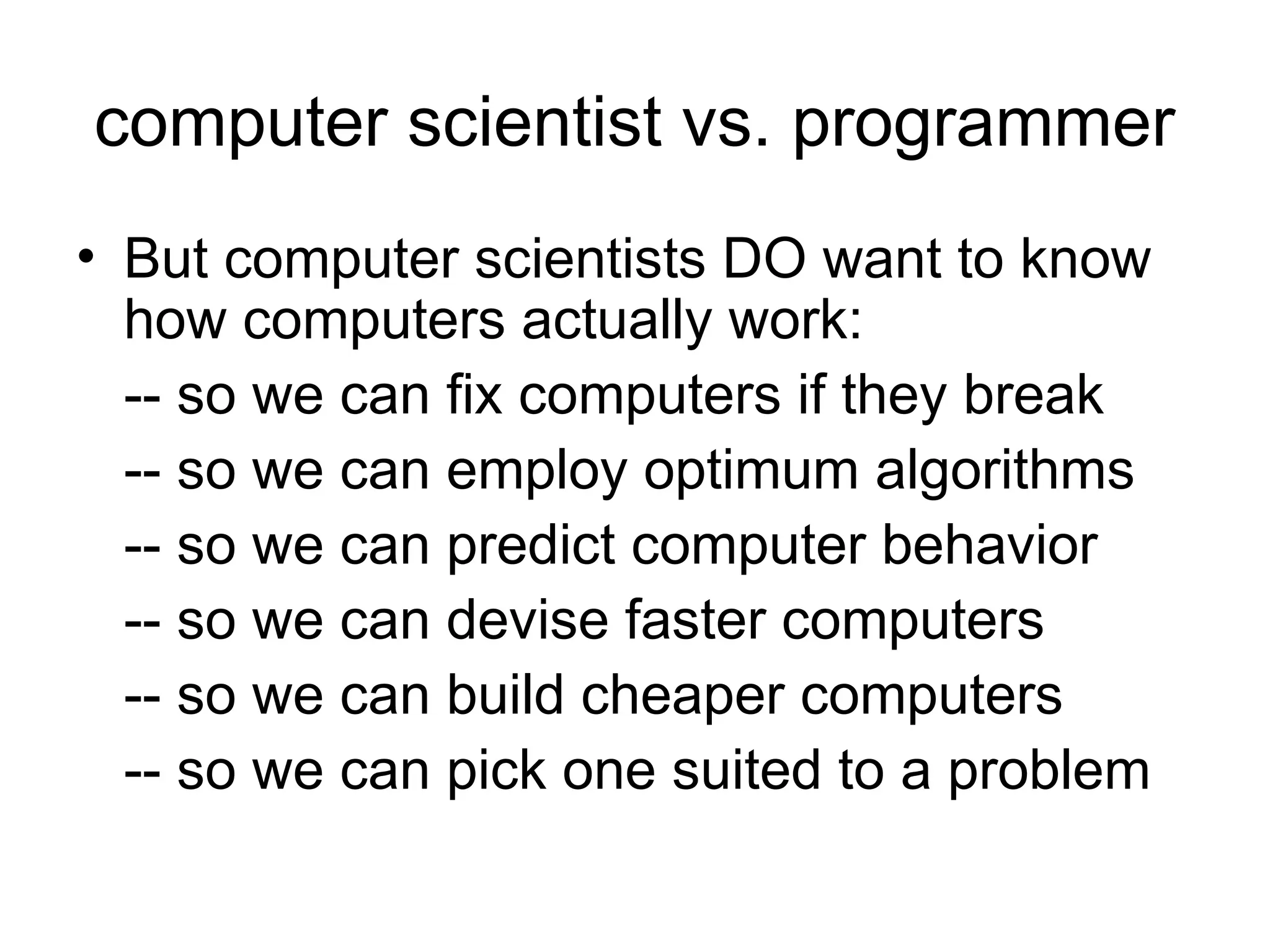 computer scientist vs. programmer

• But computer scientists DO want to know how computers actually work:

-- so we can fix computers if they break

-- so we can employ optimum algorithms

-- so we can predict computer behavior

-- so we can devise faster computers

-- so we can build cheaper computers

-- so we can pick one suited to a problem